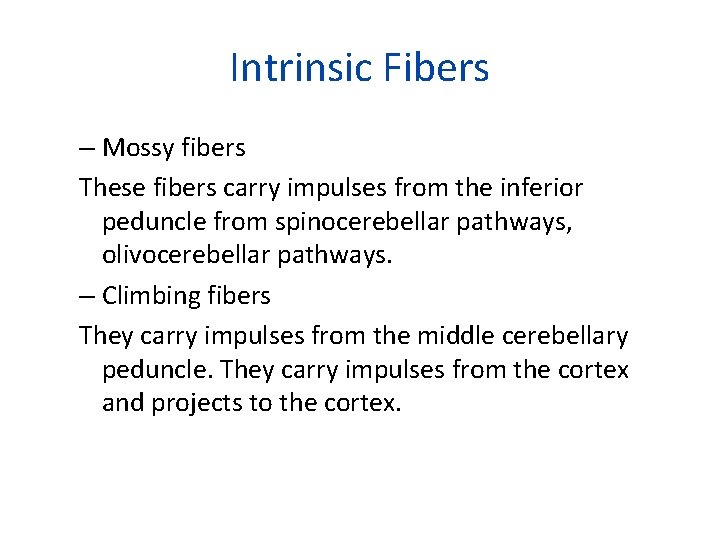 Intrinsic Fibers

– Mossy fibers

These fibers carry impulses from the inferior peduncle from spinocerebellar pathways, olivocerebellar pathways.

– Climbing fibers

They carry impulses from the middle cerebellary peduncle. They carry impulses from the cortex and projects to the cortex.